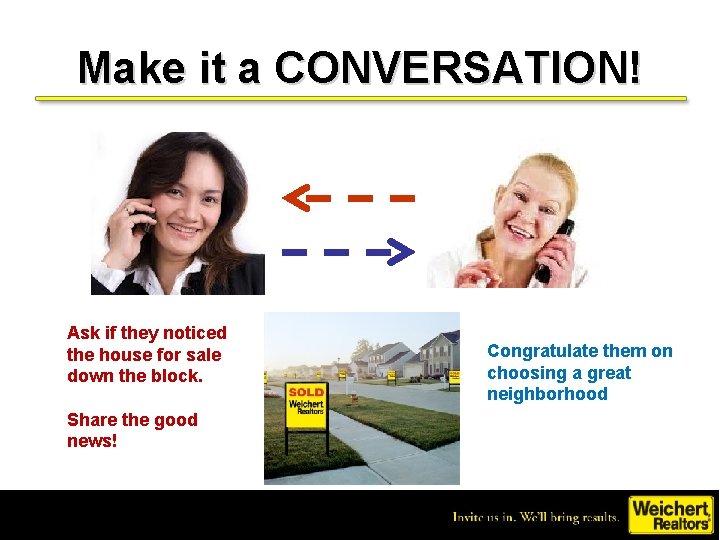 Make it a CONVERSATION!

Ask if they noticed the house for sale down the block.

Share the good news!

SOLD
Weichert Realtors

Congratulate them on choosing a great neighborhood

Invite us in. We'll bring results.

Weichert Realtors